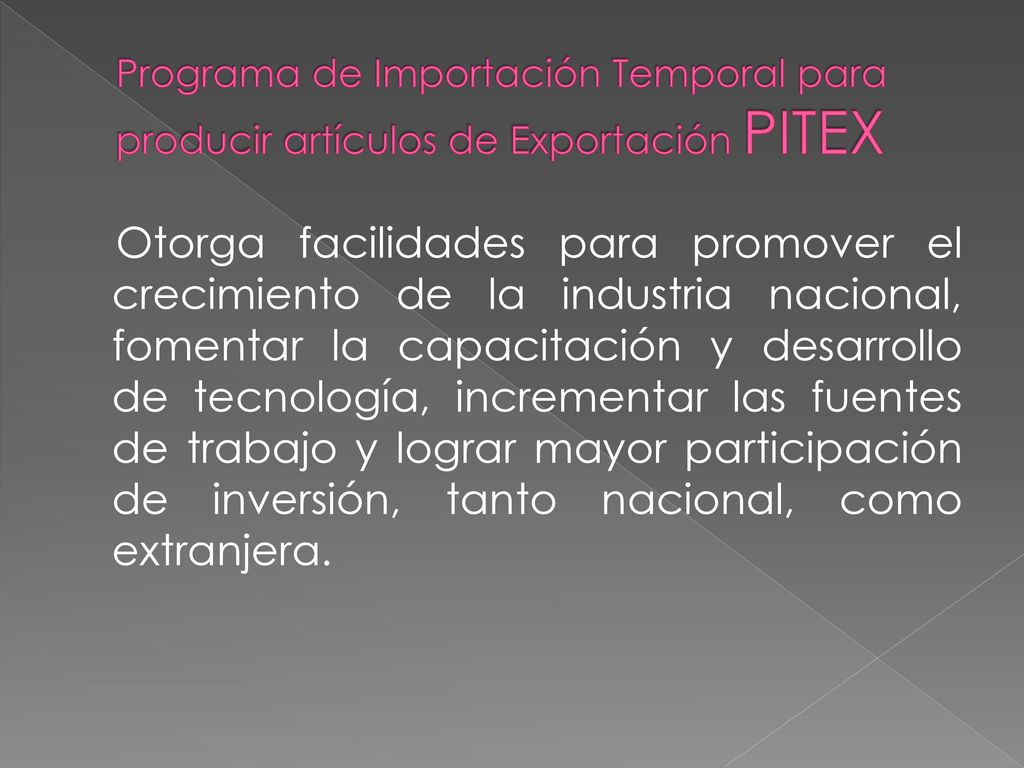 Programa de Importación Temporal para producir artículos de Exportación PITEX

Otorga facilidades para promover el crecimiento de la industria nacional, fomentar la capacitación y desarrollo de tecnología, incrementar las fuentes de trabajo y lograr mayor participación de inversión, tanto nacional, como extranjera.